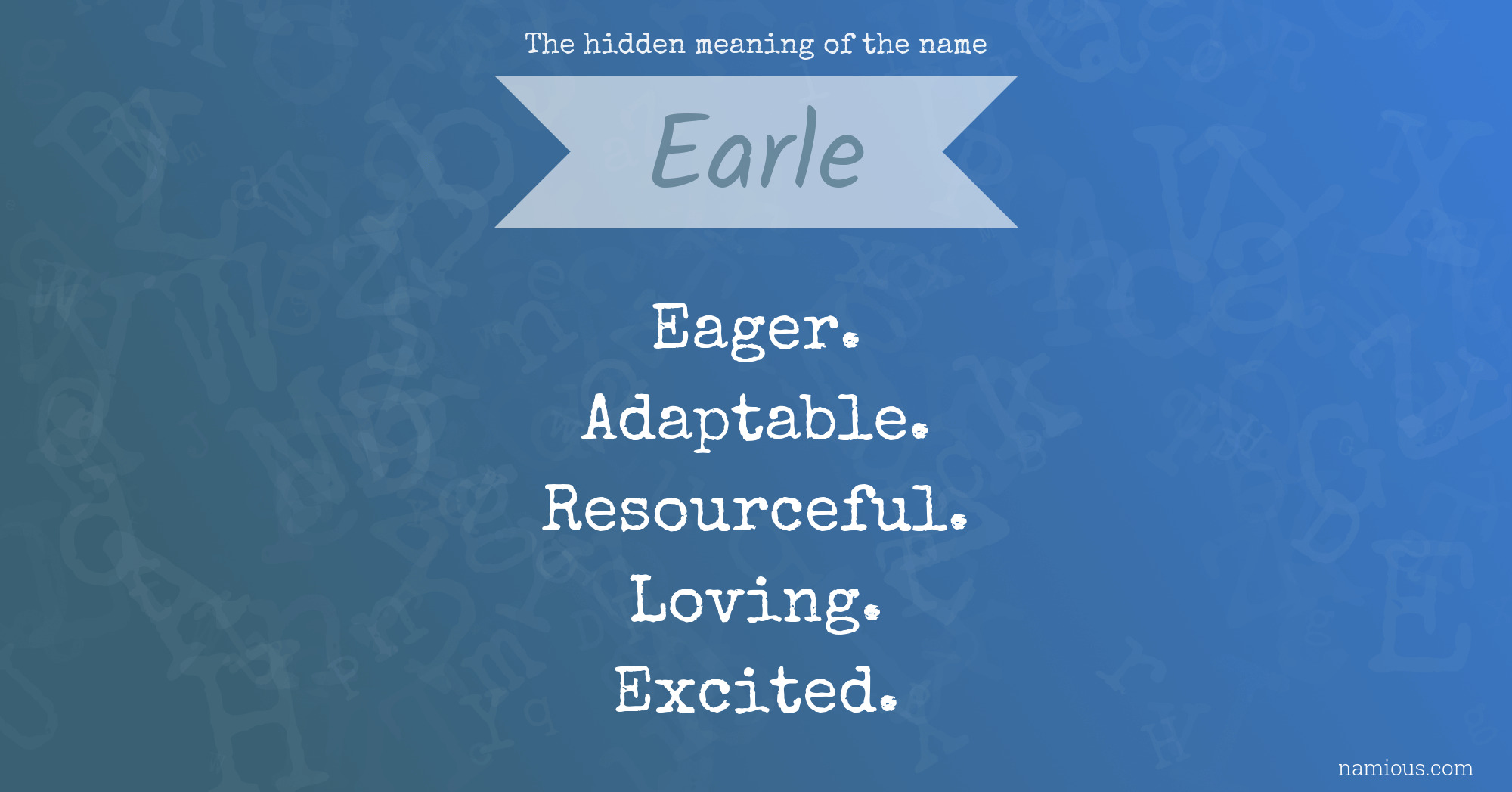 The hidden meaning of the name

Earle

Eager.
Adaptable.
Resourceful.
Loving.
Excited.

namious.com